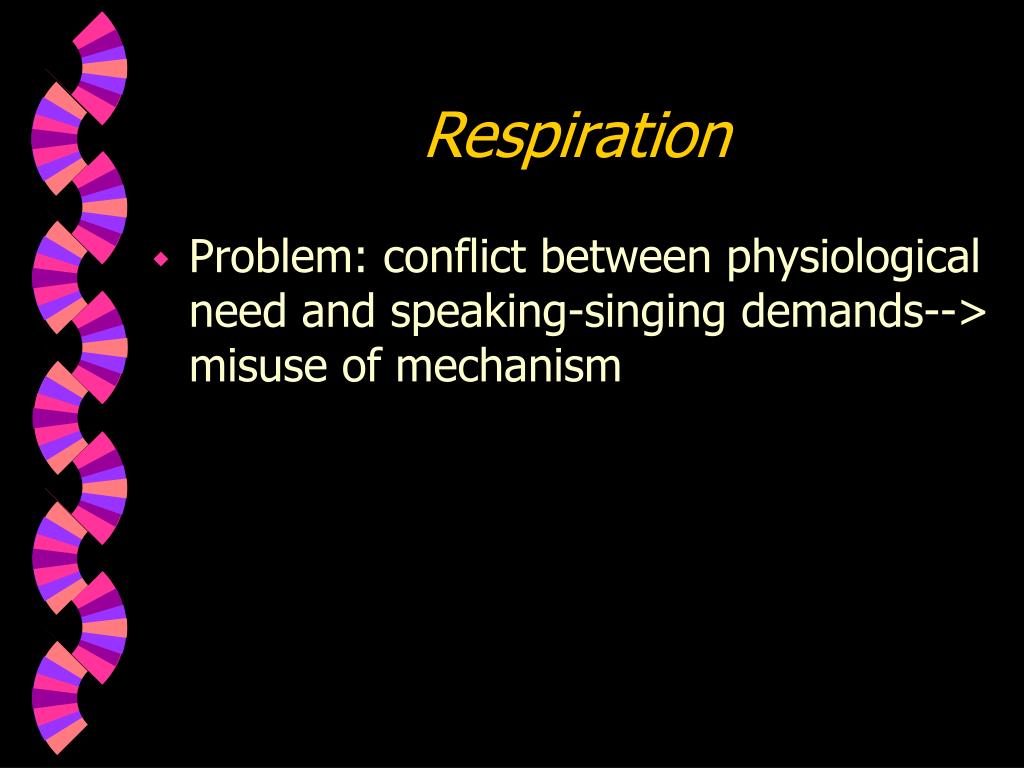 Respiration

Problem: conflict between physiological need and speaking-singing demands--> misuse of mechanism